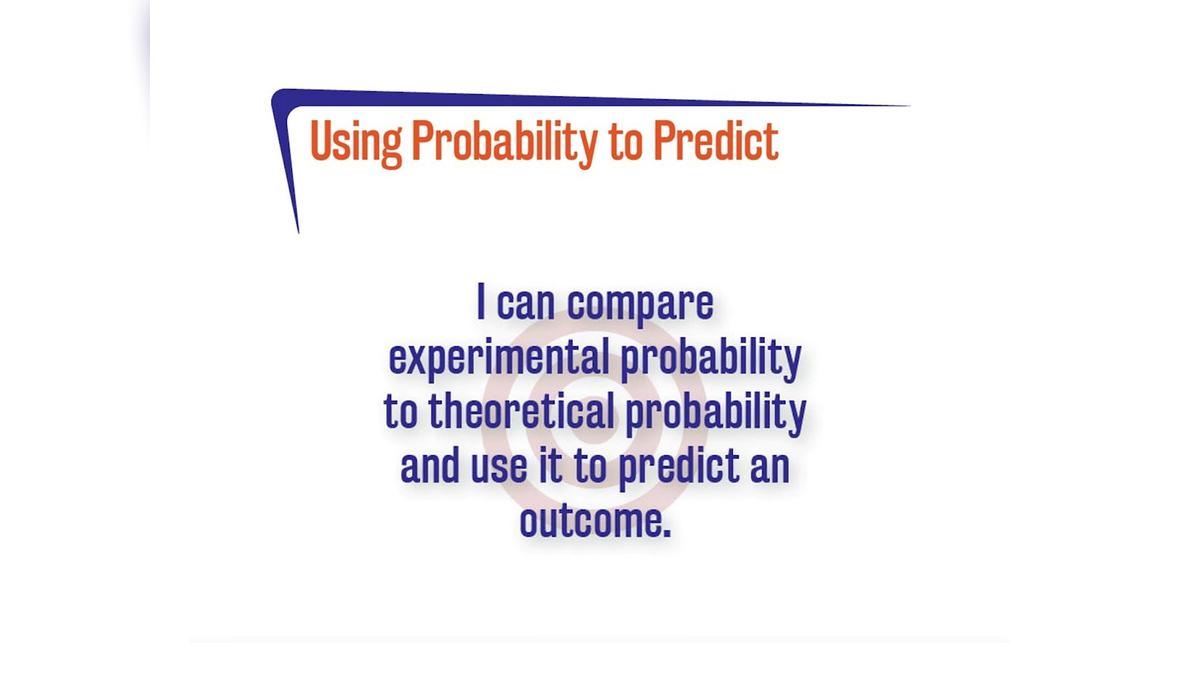 Using Probability to Predict

I can compare experimental probability to theoretical probability and use it to predict an outcome.